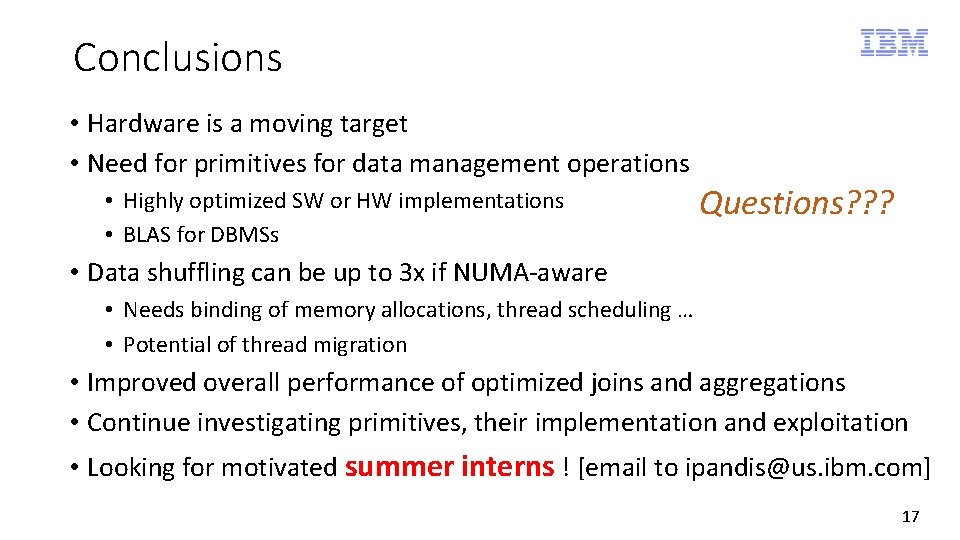 Conclusions

IBM

• Hardware is a moving target
• Need for primitives for data management operations
  • Highly optimized SW or HW implementations
  • BLAS for DBMSs

Questions???

• Data shuffling can be up to 3x if NUMA-aware
  • Needs binding of memory allocations, thread scheduling …
  • Potential of thread migration
• Improved overall performance of optimized joins and aggregations
• Continue investigating primitives, their implementation and exploitation
• Looking for motivated summer interns ! [email to ipandis@us.ibm.com]

17